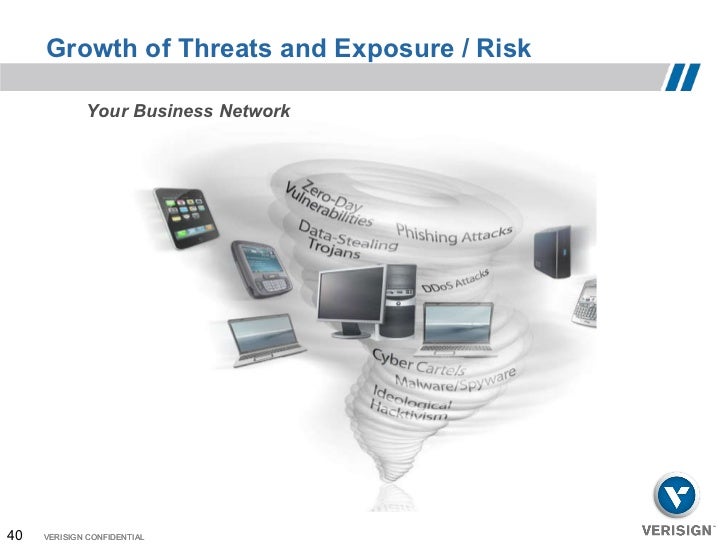 Growth of Threats and Exposure / Risk

Your Business Network

Zero-Day Vulnerabilities

Phishing Attacks

Data-Stealing Trojans

DDoS Attacks

Cyber Cartels

Malware/Spyware

Ideological Hacktivism

40 VERISIGN CONFIDENTIAL

VERISIGN™